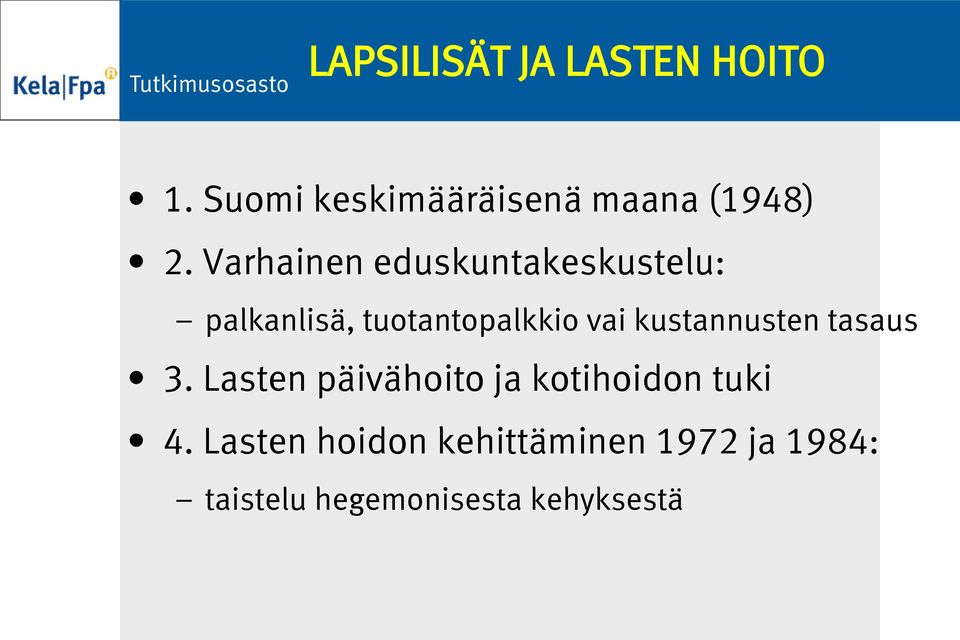 Kela|Fpa Tutkimusosasto

LAPSILISÄT JA LASTEN HOITO

• 1. Suomi keskimääräisenä maana (1948)
• 2. Varhainen eduskuntakeskustelu:
– palkanlisä, tuotantopalkkio vai kustannusten tasaus
• 3. Lasten päivähoito ja kotihoidon tuki
• 4. Lasten hoidon kehittäminen 1972 ja 1984:
– taistelu hegemonisesta kehyksestä